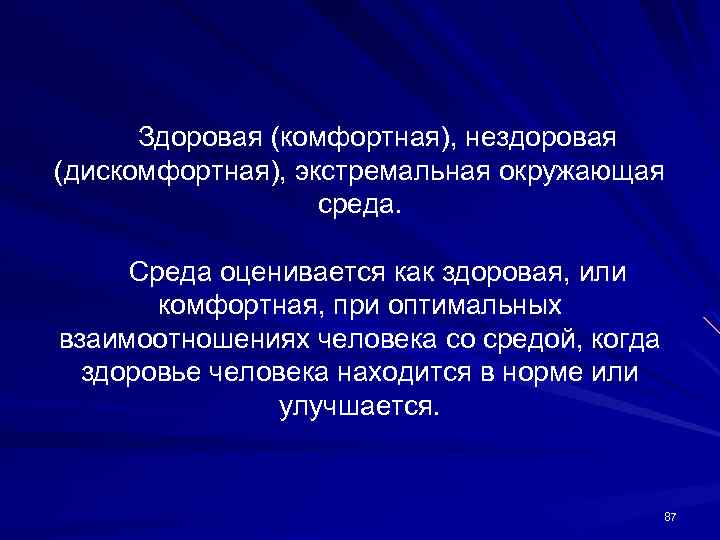 Здоровая (комфортная), нездоровая (дискомфортная), экстремальная окружающая среда.

Среда оценивается как здоровая, или комфортная, при оптимальных взаимоотношениях человека со средой, когда здоровье человека находится в норме или улучшается.

87